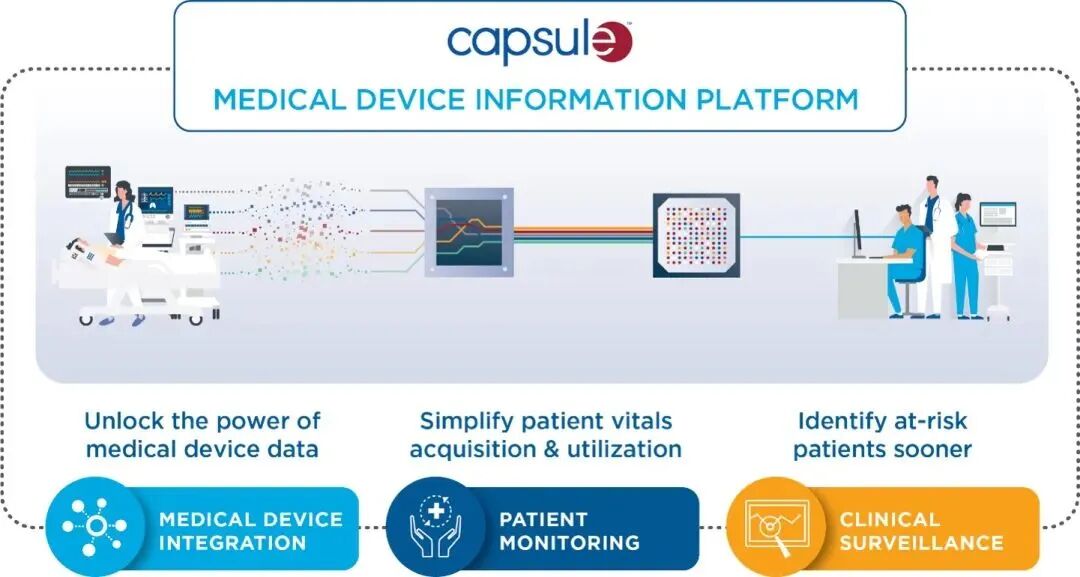 capsule™

MEDICAL DEVICE INFORMATION PLATFORM

Unlock the power of medical device data

Simplify patient vitals acquisition & utilization

Identify at-risk patients sooner

MEDICAL DEVICE INTEGRATION

PATIENT MONITORING

CLINICAL SURVEILLANCE